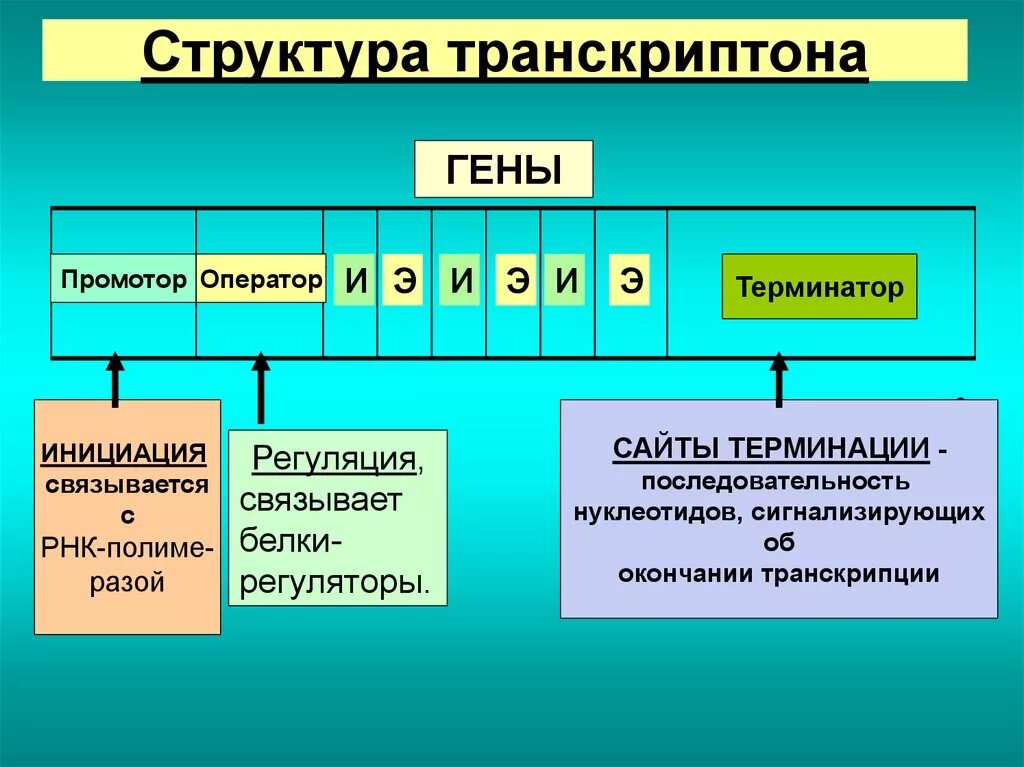 Структура транскриптона

ГЕНЫ

Промотор

Оператор

И

Э

И

Э

И

Э

Терминатор

ИНИЦИАЦИЯ связывается с РНК-полимеразой

Регуляция, связывает белки-регуляторы.

САЙТЫ ТЕРМИНАЦИИ - последовательность нуклеотидов, сигнализирующих об окончании транскрипции